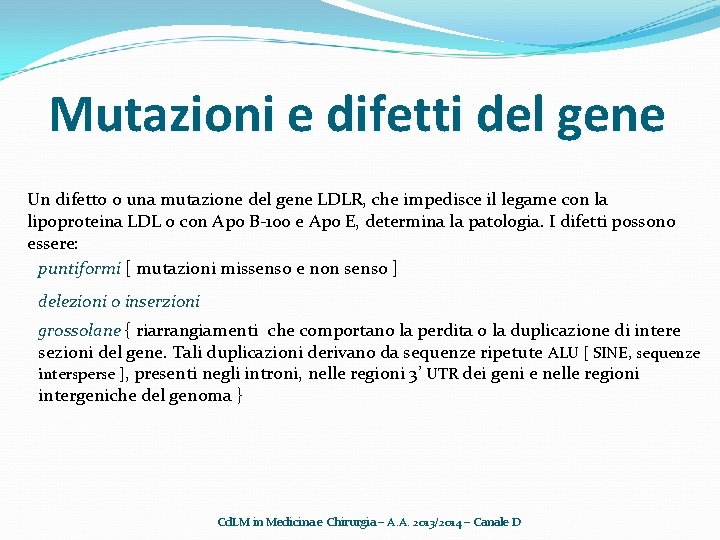 Mutazioni e difetti del gene

Un difetto o una mutazione del gene LDLR, che impedisce il legame con la lipoproteina LDL o con Apo B-100 e Apo E, determina la patologia. I difetti possono essere:

puntiformi [ mutazioni missenso e non senso ]

delezioni o inserzioni

grossolane { riarrangiamenti che comportano la perdita o la duplicazione di intere sezioni del gene. Tali duplicazioni derivano da sequenze ripetute ALU [ SINE, sequenze intersperse ], presenti negli introni, nelle regioni 3' UTR dei geni e nelle regioni intergeniche del genoma }

CdLM in Medicina e Chirurgia – A.A. 2013/2014 – Canale D